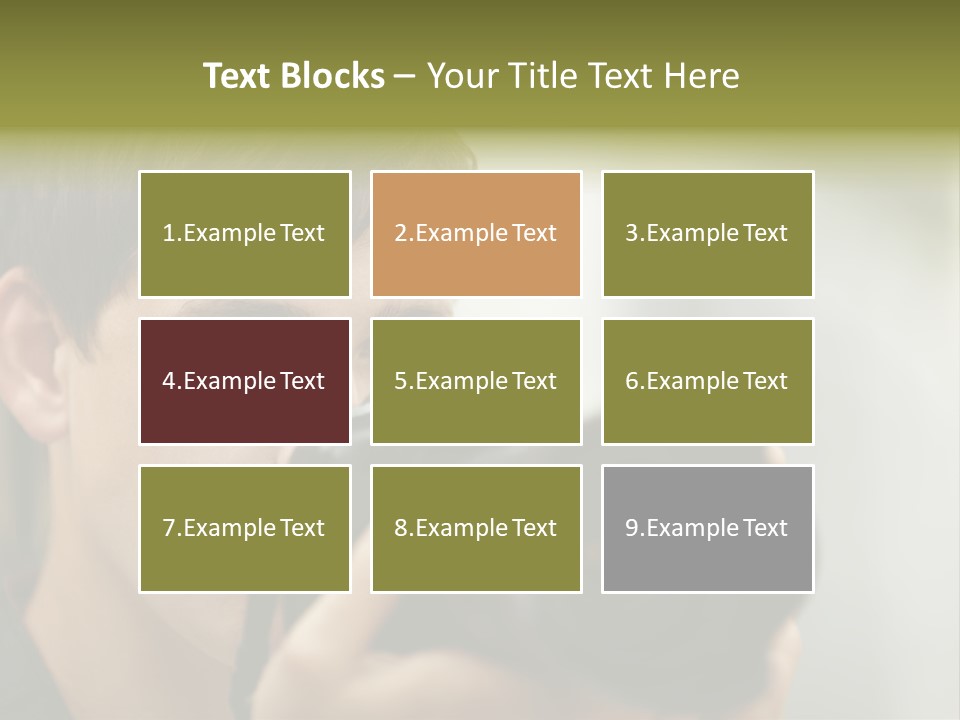 Text Blocks – Your Title Text Here

1.Example Text

2.Example Text

3.Example Text

4.Example Text

5.Example Text

6.Example Text

7.Example Text

8.Example Text

9.Example Text